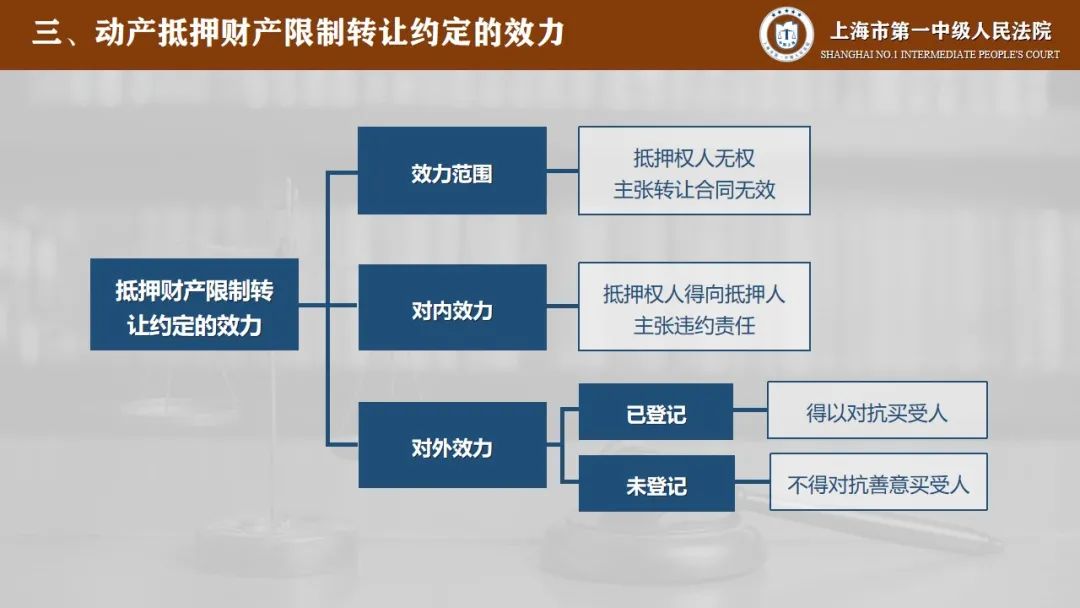 三、动产抵押财产限制转让约定的效力

上海市第一中级人民法院
SHANGHAI NO.1 INTERMEDIATE PEOPLE'S COURT

抵押财产限制转让约定的效力

效力范围

抵押权人无权主张转让合同无效

对内效力

抵押权人得向抵押人主张违约责任

对外效力

已登记

得以对抗买受人

未登记

不得对抗善意买受人